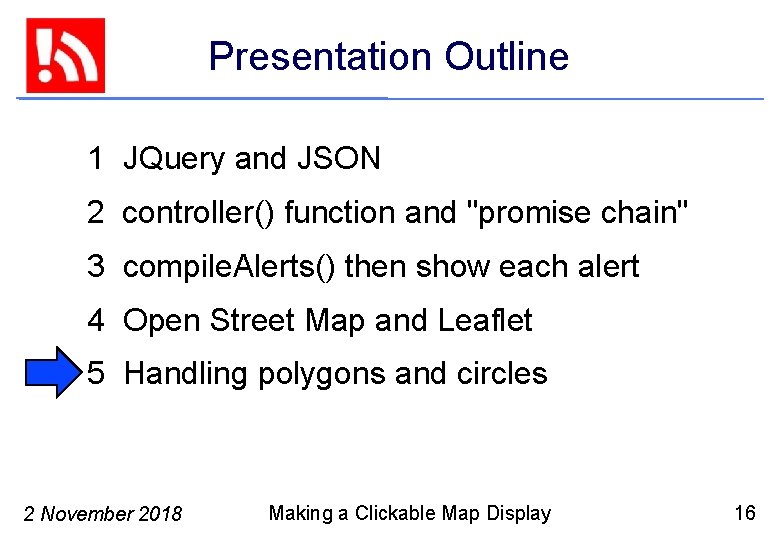 Presentation Outline

1 JQuery and JSON

2 controller() function and "promise chain"

3 compileAlerts() then show each alert

4 Open Street Map and Leaflet

5 Handling polygons and circles

2 November 2018

Making a Clickable Map Display

16